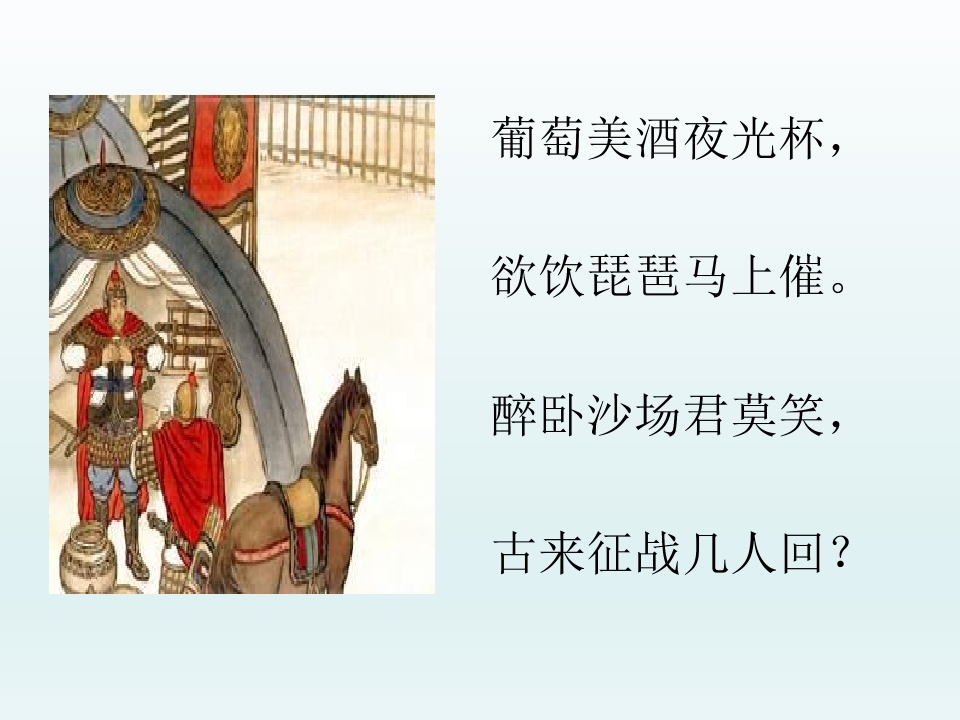 葡萄美酒夜光杯，

欲饮琵琶马上催。

醉卧沙场君莫笑，

古来征战几人回？